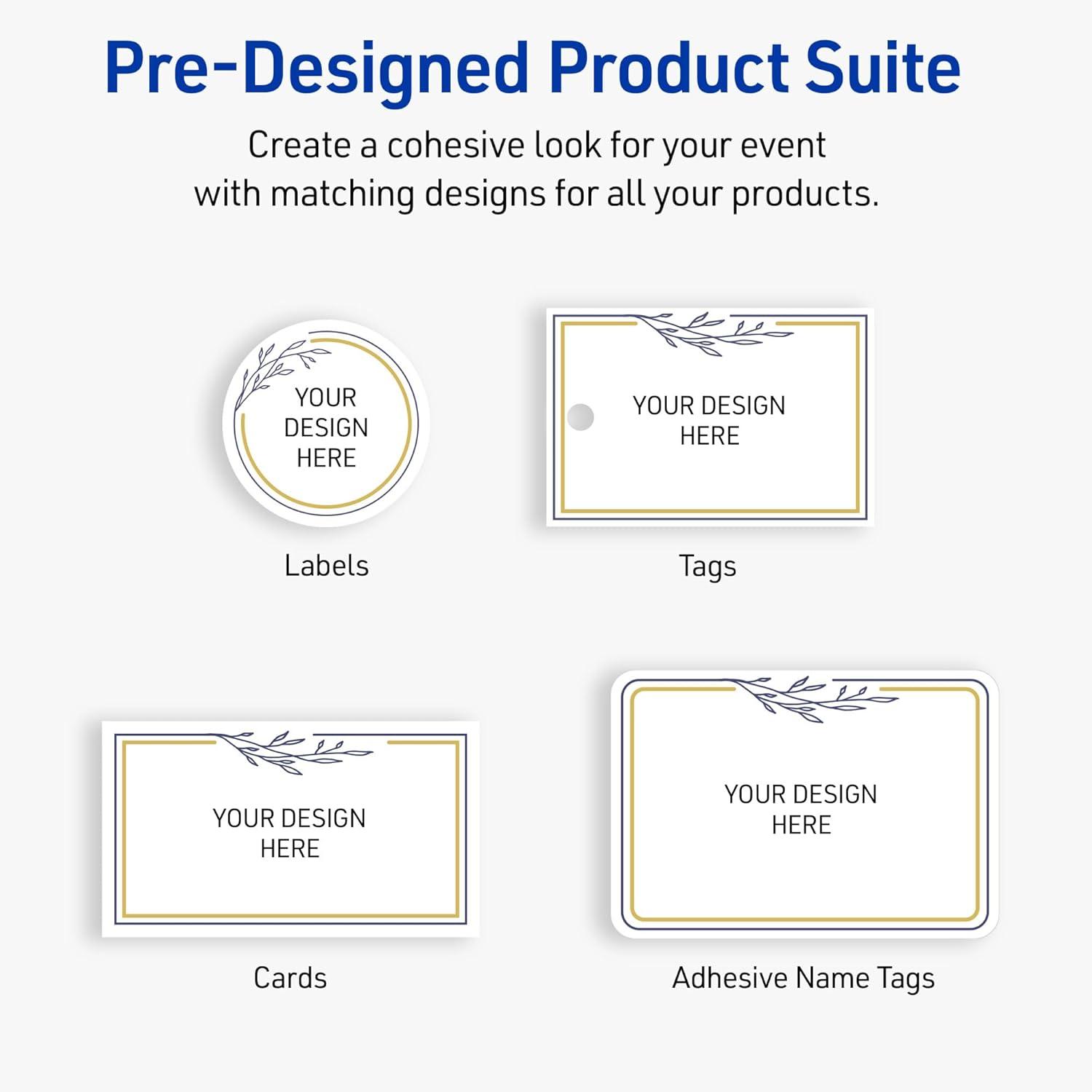 Pre-Designed Product Suite

Create a cohesive look for your event with matching designs for all your products.

YOUR DESIGN HERE

Labels

YOUR DESIGN HERE

Tags

YOUR DESIGN HERE

Cards

YOUR DESIGN HERE

Adhesive Name Tags